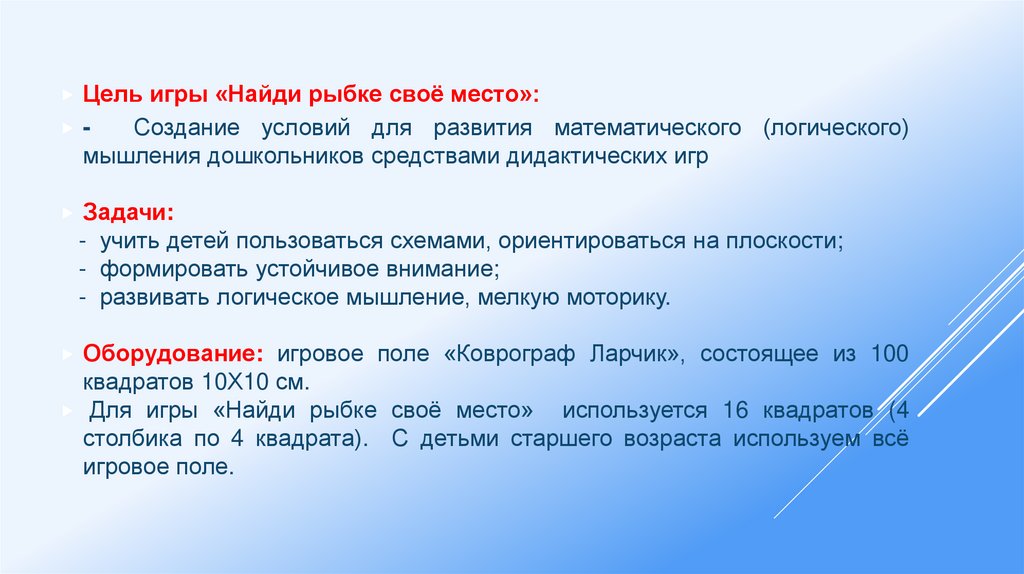 Цель игры «Найди рыбке своё место»:

- Создание условий для развития математического (логического) мышления дошкольников средствами дидактических игр

Задачи:
- учить детей пользоваться схемами, ориентироваться на плоскости;
- формировать устойчивое внимание;
- развивать логическое мышление, мелкую моторику.

Оборудование: игровое поле «Коврограф Ларчик», состоящее из 100 квадратов 10Х10 см.

Для игры «Найди рыбке своё место» используется 16 квадратов (4 столбика по 4 квадрата). С детьми старшего возраста используем всё игровое поле.